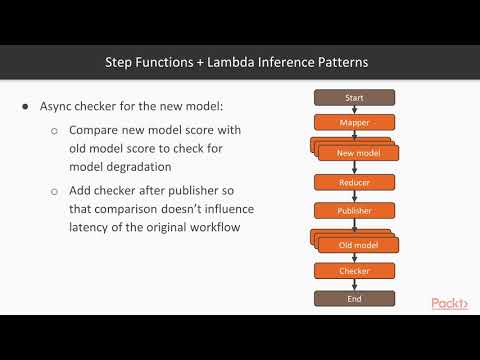 Step Functions + Lambda Inference Patterns

● Async checker for the new model:

○ Compare new model score with old model score to check for model degradation

○ Add checker after publisher so that comparison doesn't influence latency of the original workflow

Start

Mapper

New model

Reducer

Publisher

Old model

Checker

End

Packt>